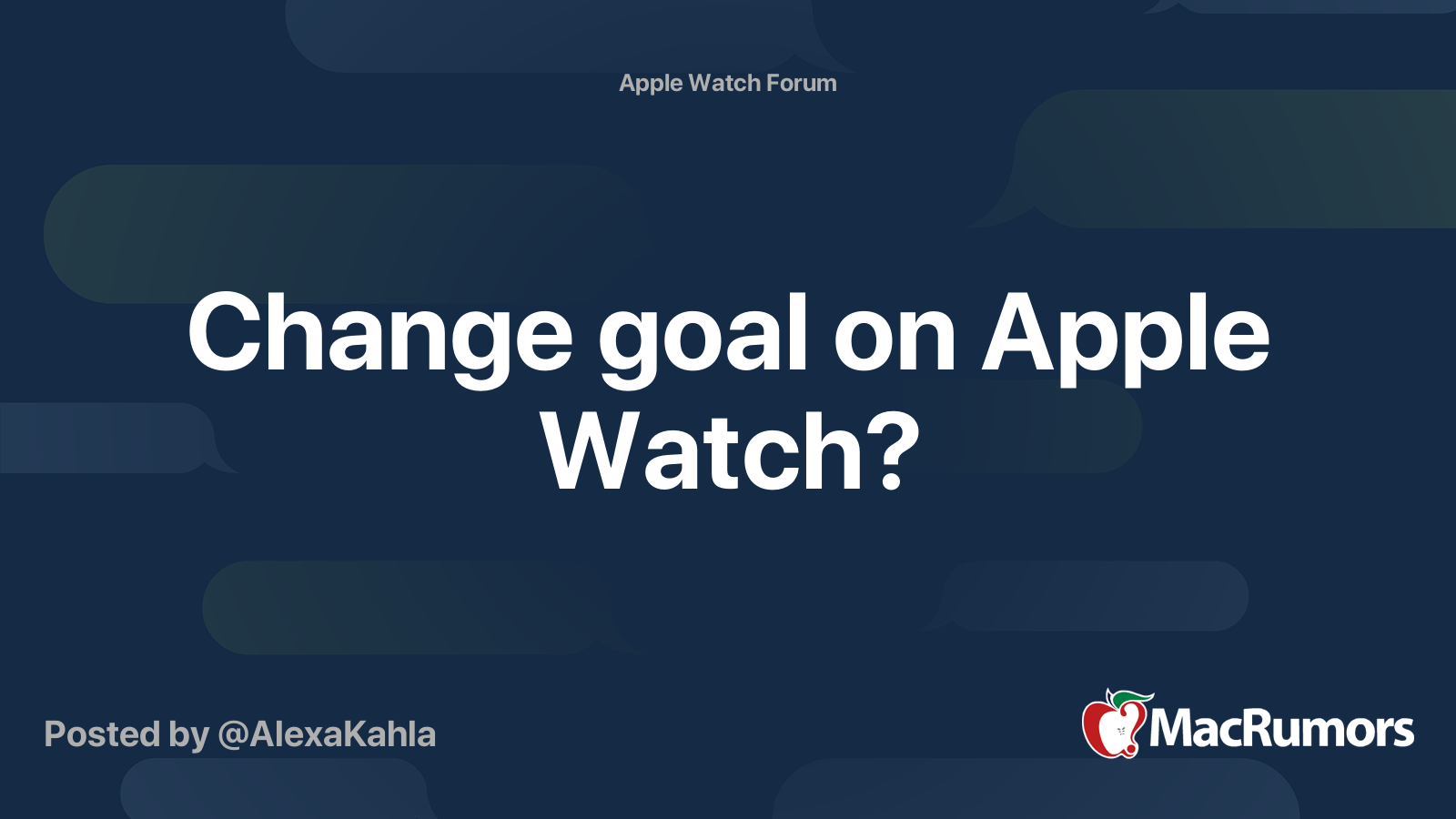 Apple Watch Forum

Change goal on Apple Watch?

Posted by @AlexaKahla

MacRumors